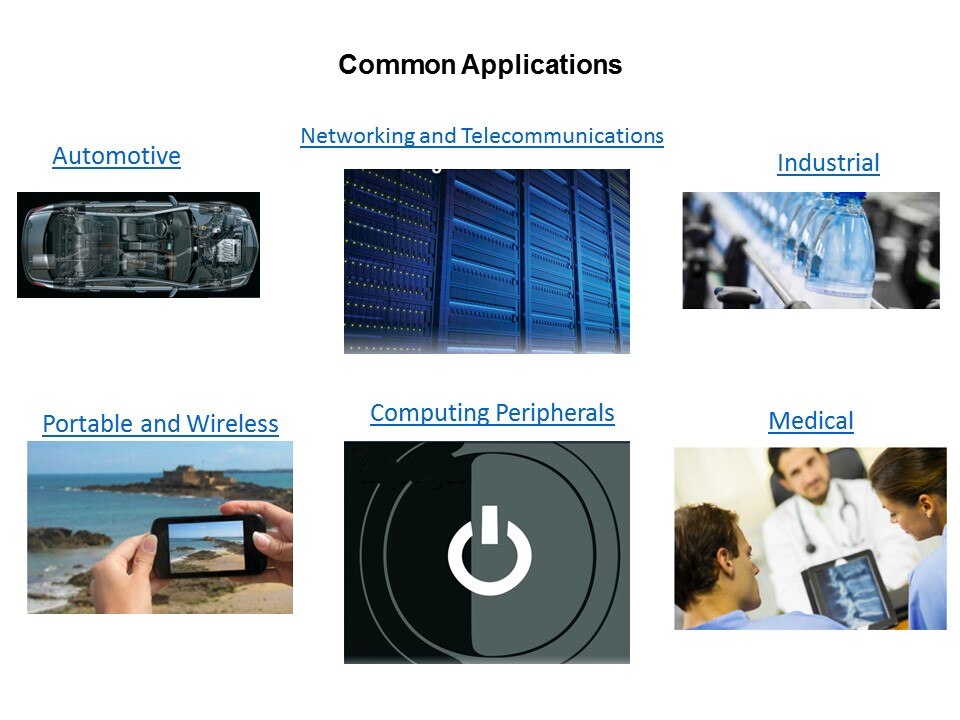 Common Applications

Automotive

Networking and Telecommunications

Industrial

Portable and Wireless

Computing Peripherals

Medical